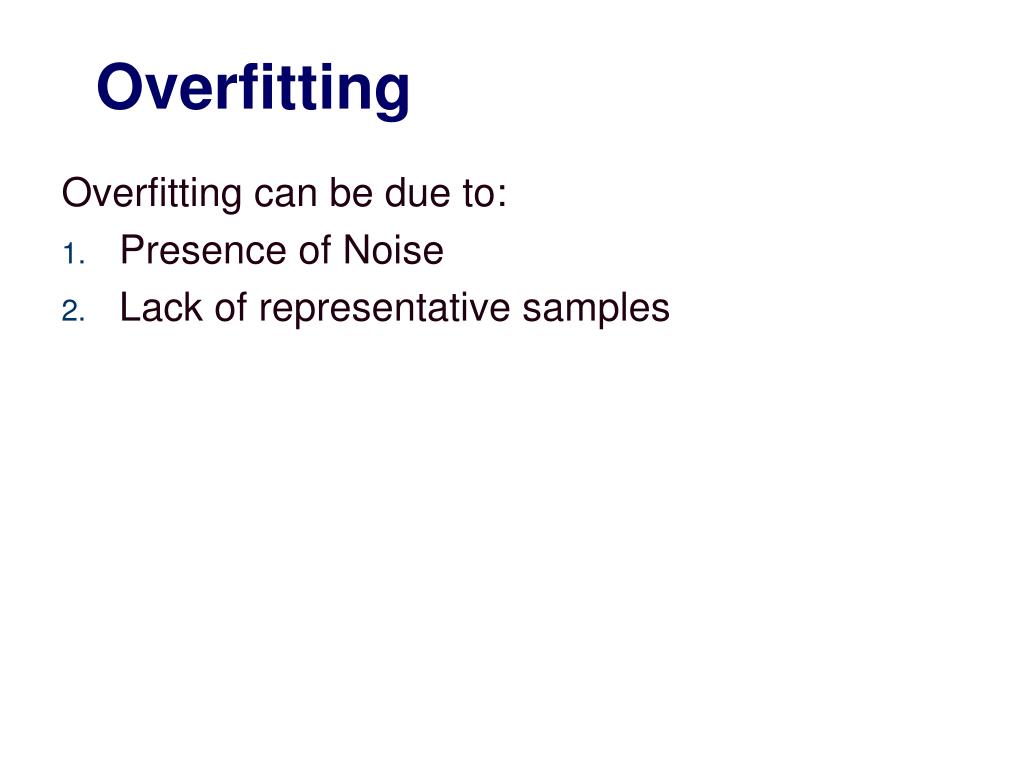 Overfitting

Overfitting can be due to:
1. Presence of Noise
2. Lack of representative samples